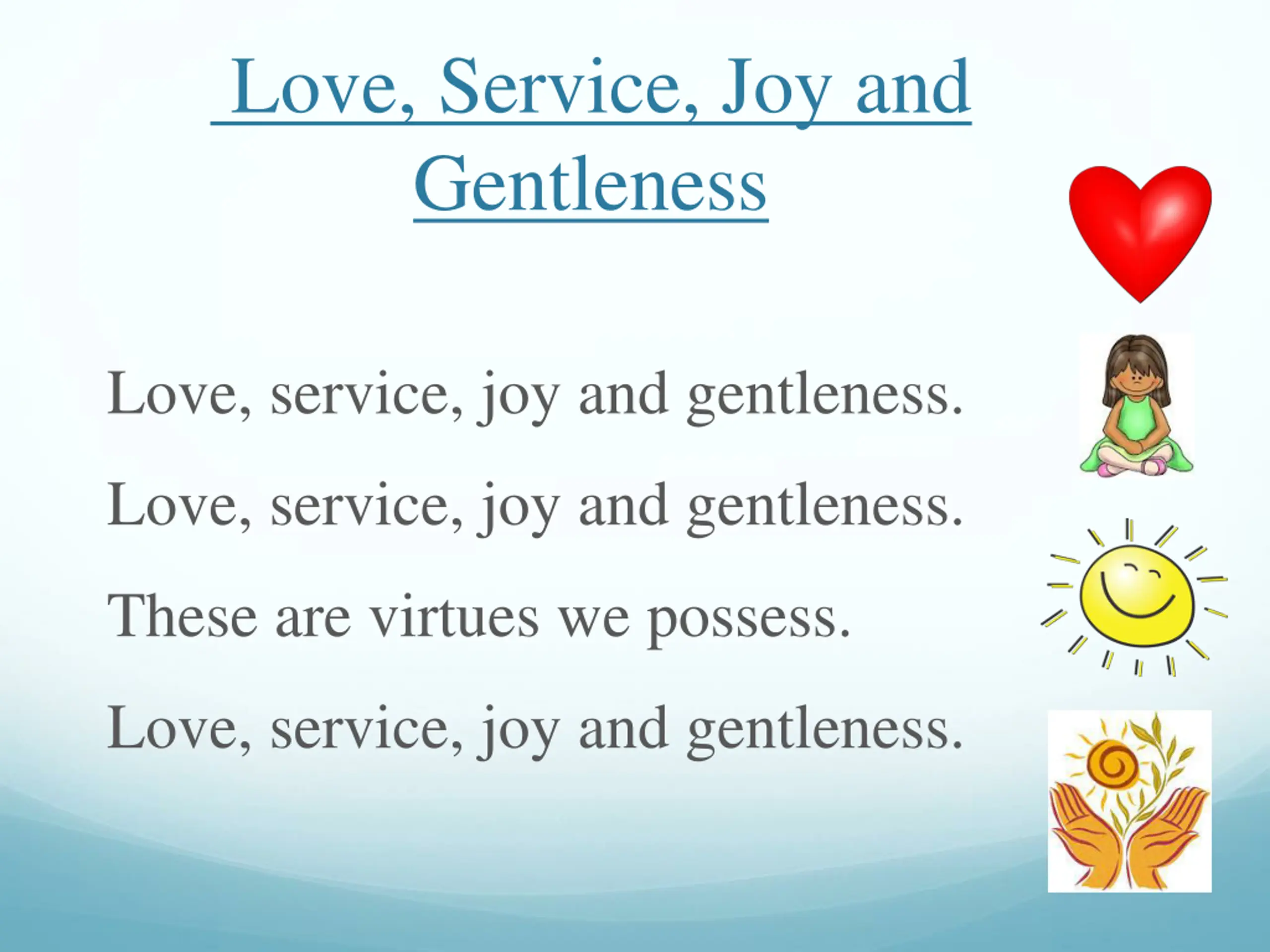 Love, Service, Joy and Gentleness

Love, service, joy and gentleness.

Love, service, joy and gentleness.

These are virtues we possess.

Love, service, joy and gentleness.